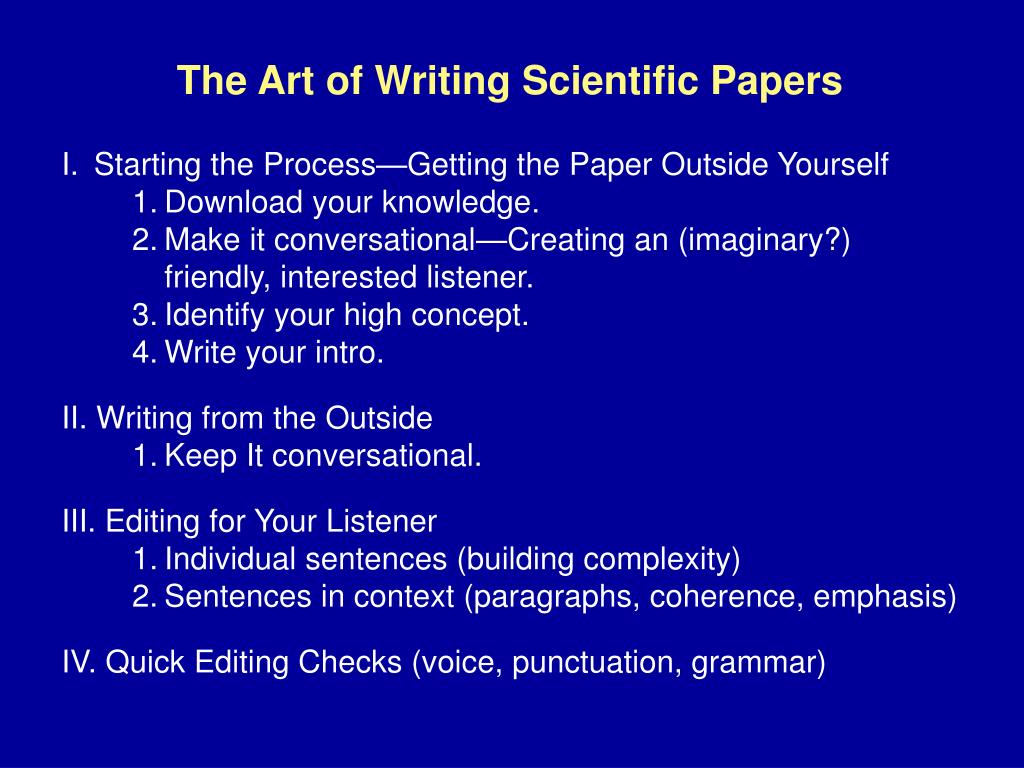 The Art of Writing Scientific Papers

I. Starting the Process—Getting the Paper Outside Yourself
1. Download your knowledge.
2. Make it conversational—Creating an (imaginary?) friendly, interested listener.
3. Identify your high concept.
4. Write your intro.

II. Writing from the Outside
1. Keep It conversational.

III. Editing for Your Listener
1. Individual sentences (building complexity)
2. Sentences in context (paragraphs, coherence, emphasis)

IV. Quick Editing Checks (voice, punctuation, grammar)